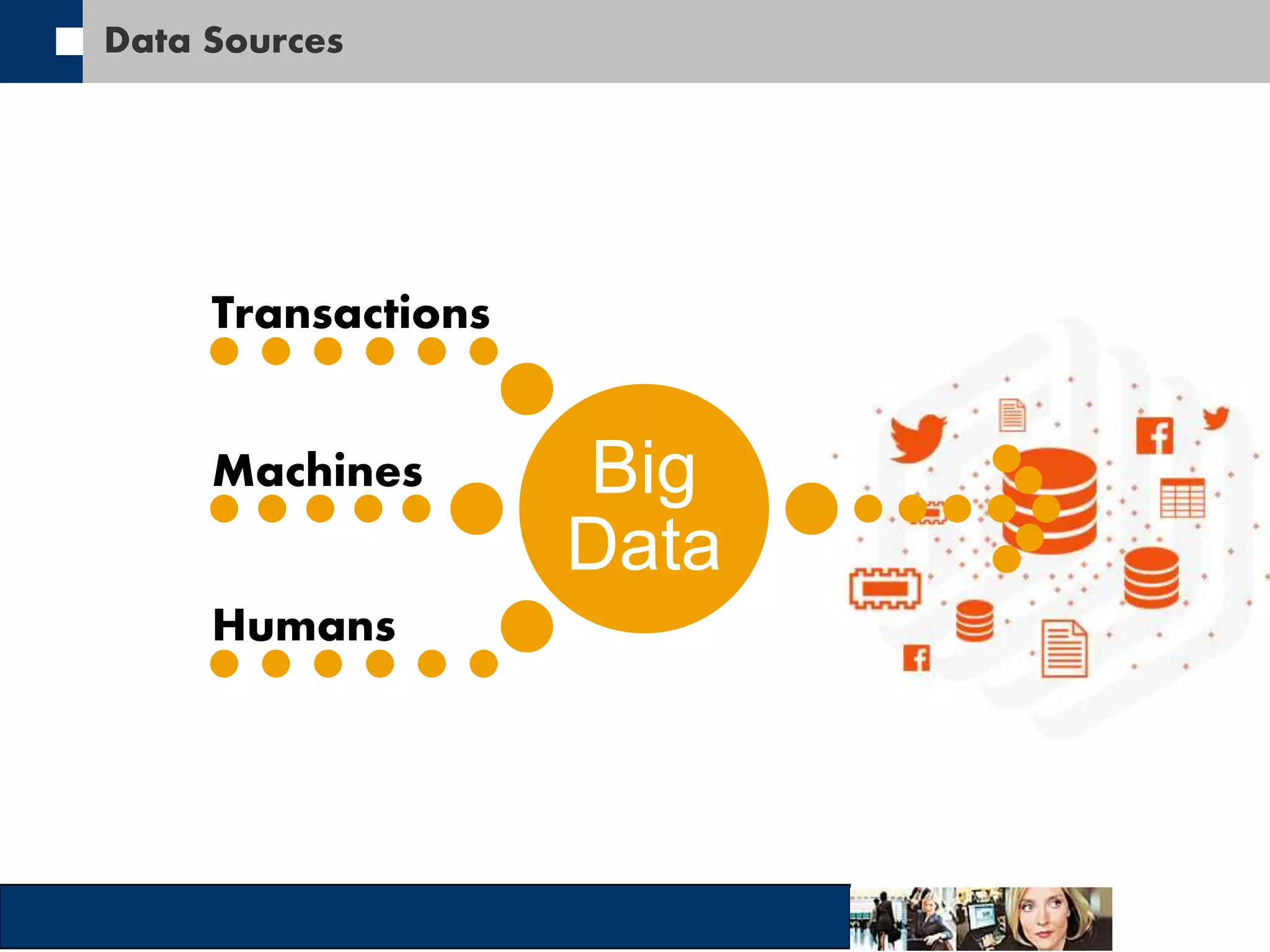 Data Sources

Transactions

Machines

Humans

Big Data